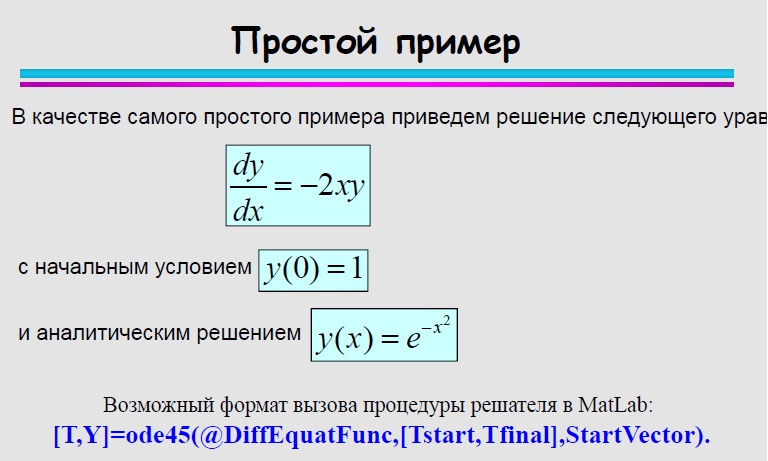 Простой пример

В качестве самого простого примера приведем решение следующего урав

$\frac{dy}{dx} = -2xy$

с начальным условием $y(0) = 1$

и аналитическим решением $y(x) = e^{-x^2}$

Возможный формат вызова процедуры решателя в MatLab:
[T,Y]=ode45(@DiffEquatFunc,[Tstart,Tfinal],StartVector).